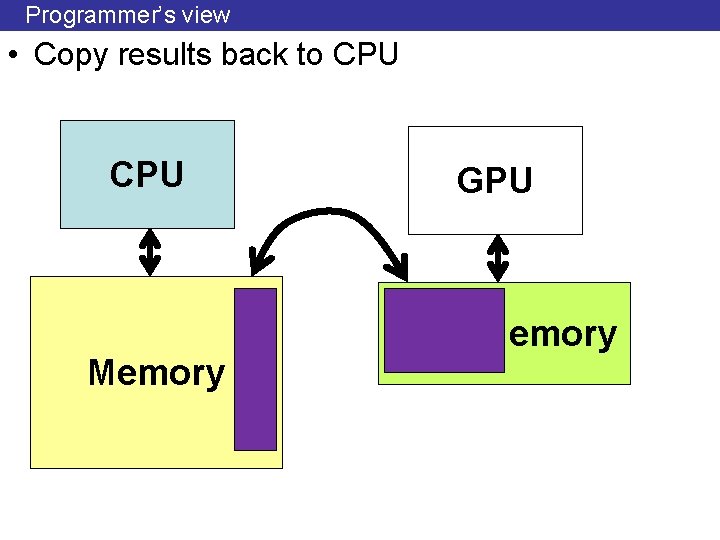 Programmer's view

• Copy results back to CPU

CPU

GPU

Memory

emory